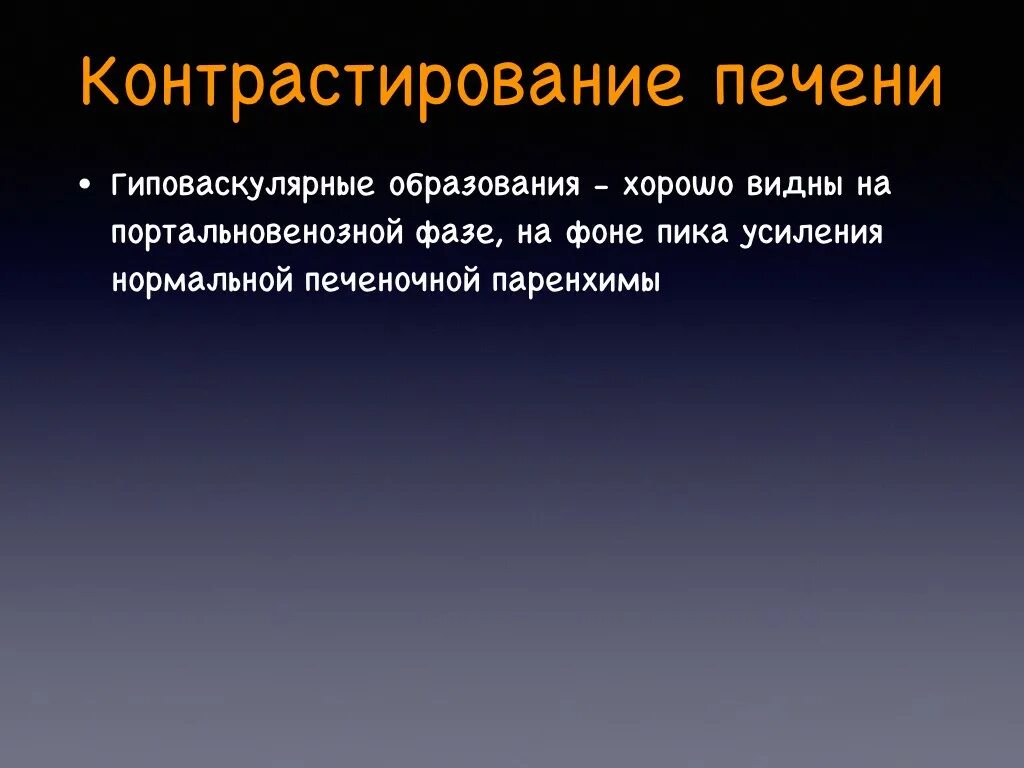 Контрастирование печени

• Гиповаскулярные образования - хорошо видны на портальновенозной фазе, на фоне пика усиления нормальной печеночной паренхимы